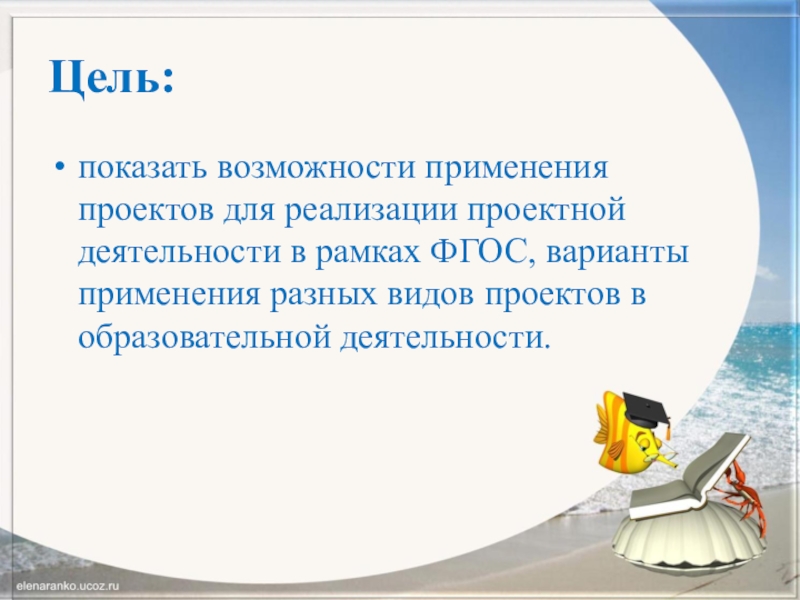 Цель:

• показать возможности применения проектов для реализации проектной деятельности в рамках ФГОС, варианты применения разных видов проектов в образовательной деятельности.

elenaranko.ucoz.ru